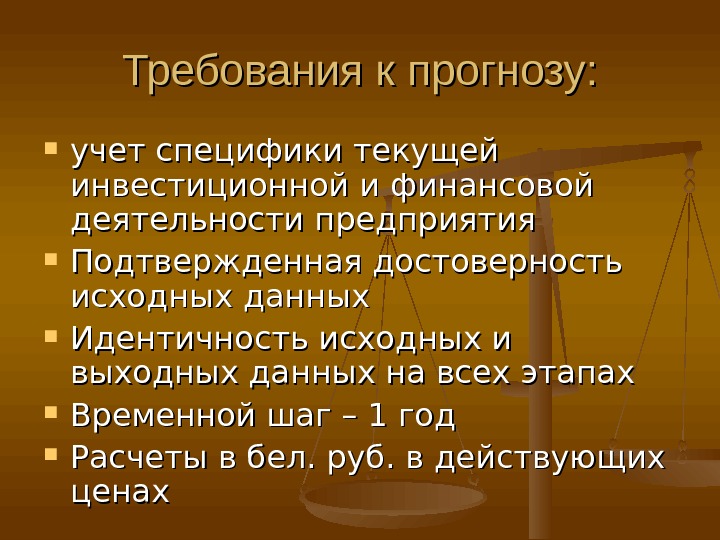 Требования к прогнозу:

- учет специфики текущей инвестиционной и финансовой деятельности предприятия
- Подтвержденная достоверность исходных данных
- Идентичность исходных и выходных данных на всех этапах
- Временной шаг – 1 год
- Расчеты в бел. руб. в действующих ценах